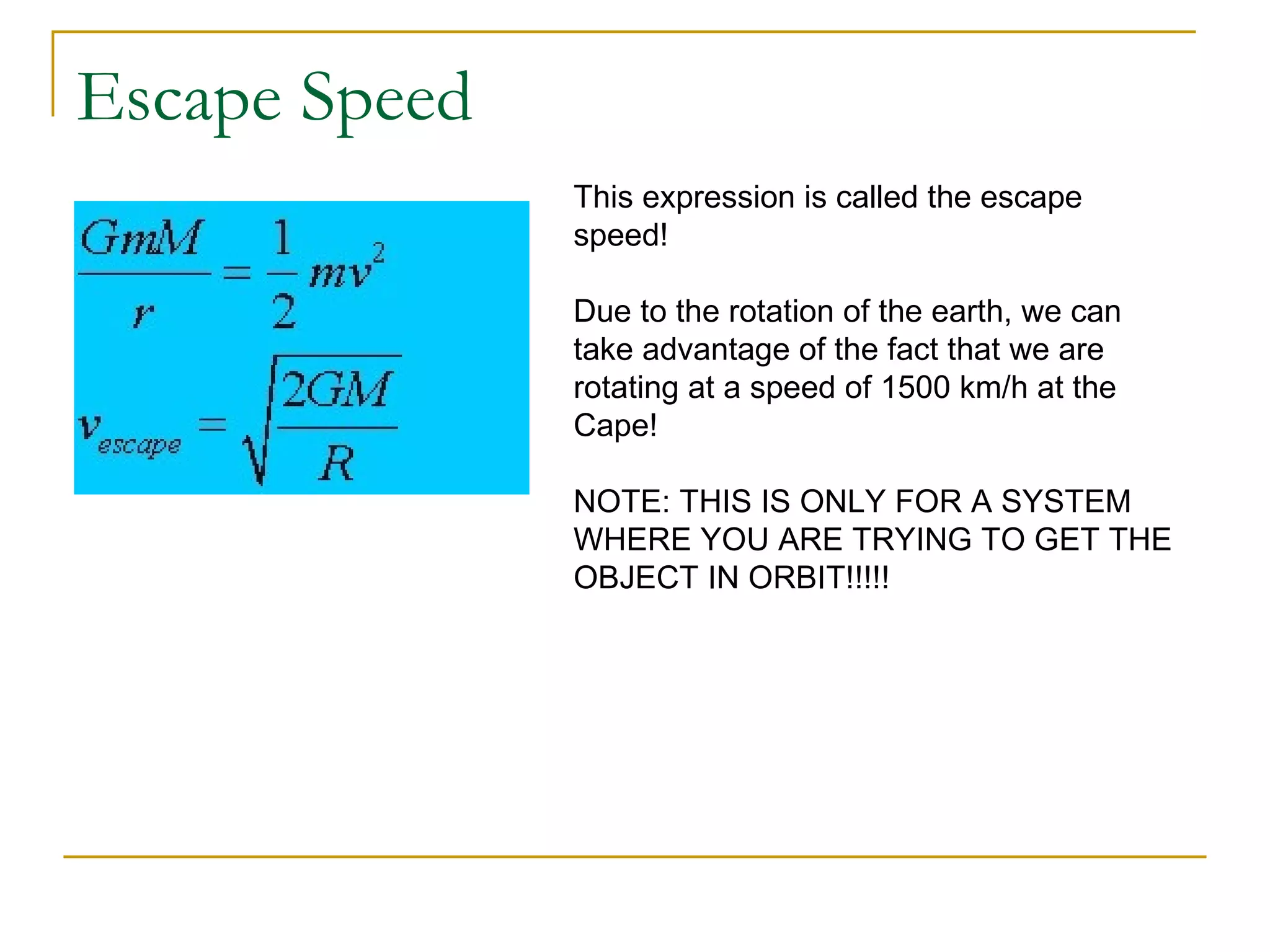 Escape Speed

$\frac{GmM}{r} = \frac{1}{2}mv^2$

$v_{escape} = \sqrt{\frac{2GM}{R}}$

This expression is called the escape speed!

Due to the rotation of the earth, we can take advantage of the fact that we are rotating at a speed of 1500 km/h at the Cape!

NOTE: THIS IS ONLY FOR A SYSTEM WHERE YOU ARE TRYING TO GET THE OBJECT IN ORBIT!!!!!